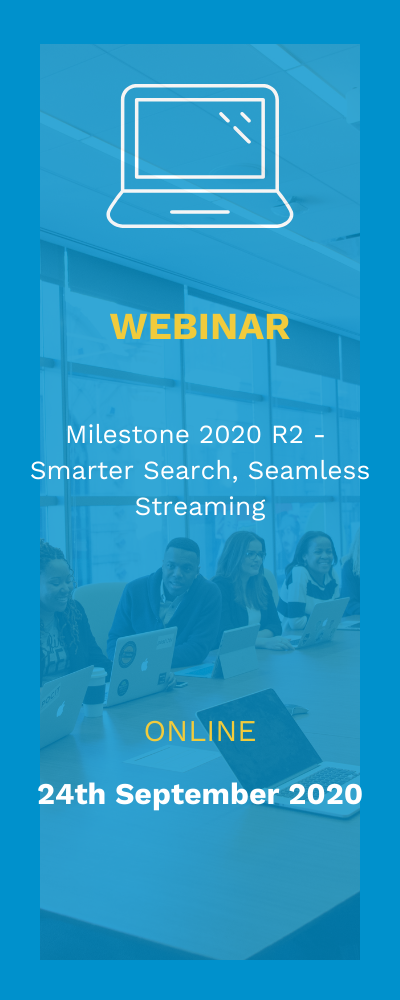 WEBINAR

Milestone 2020 R2 - Smarter Search, Seamless Streaming

ONLINE

24th September 2020